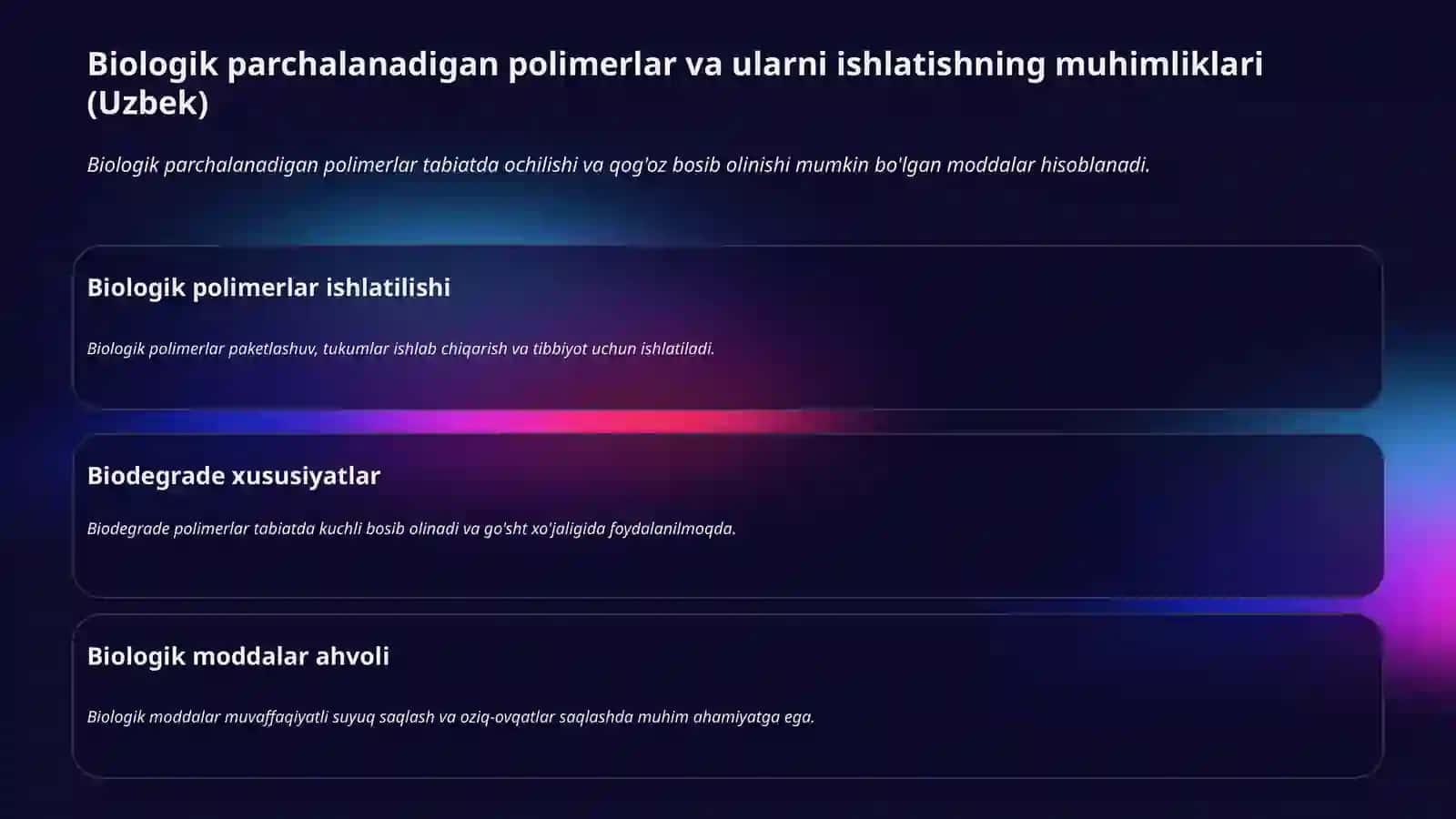 Biologik parchalanadigan polimerlar va ularni ishlatishning muhimliklari (Uzbek)

Biologik parchalanadigan polimerlar tabiatda ochilishi va qog'oz bosib olinishi mumkin bo'lgan moddalar hisoblanadi.

Biologik polimerlar ishlatilishi

Biologik polimerlar paketlashuv, tukumlar ishlab chiqarish va tibbiyot uchun ishlatiladi.

Biodegrade xususiyatlar

Biodegrade polimerlar tabiatda kuchli bosib olinadi va go'sht xo'jaligida foydalanilmoqda.

Biologik moddalar ahvoli

Biologik moddalar muvaffaqiyatli suyuq saqlash va oziq-ovqatlar saqlashda muhim ahamiyatga ega.